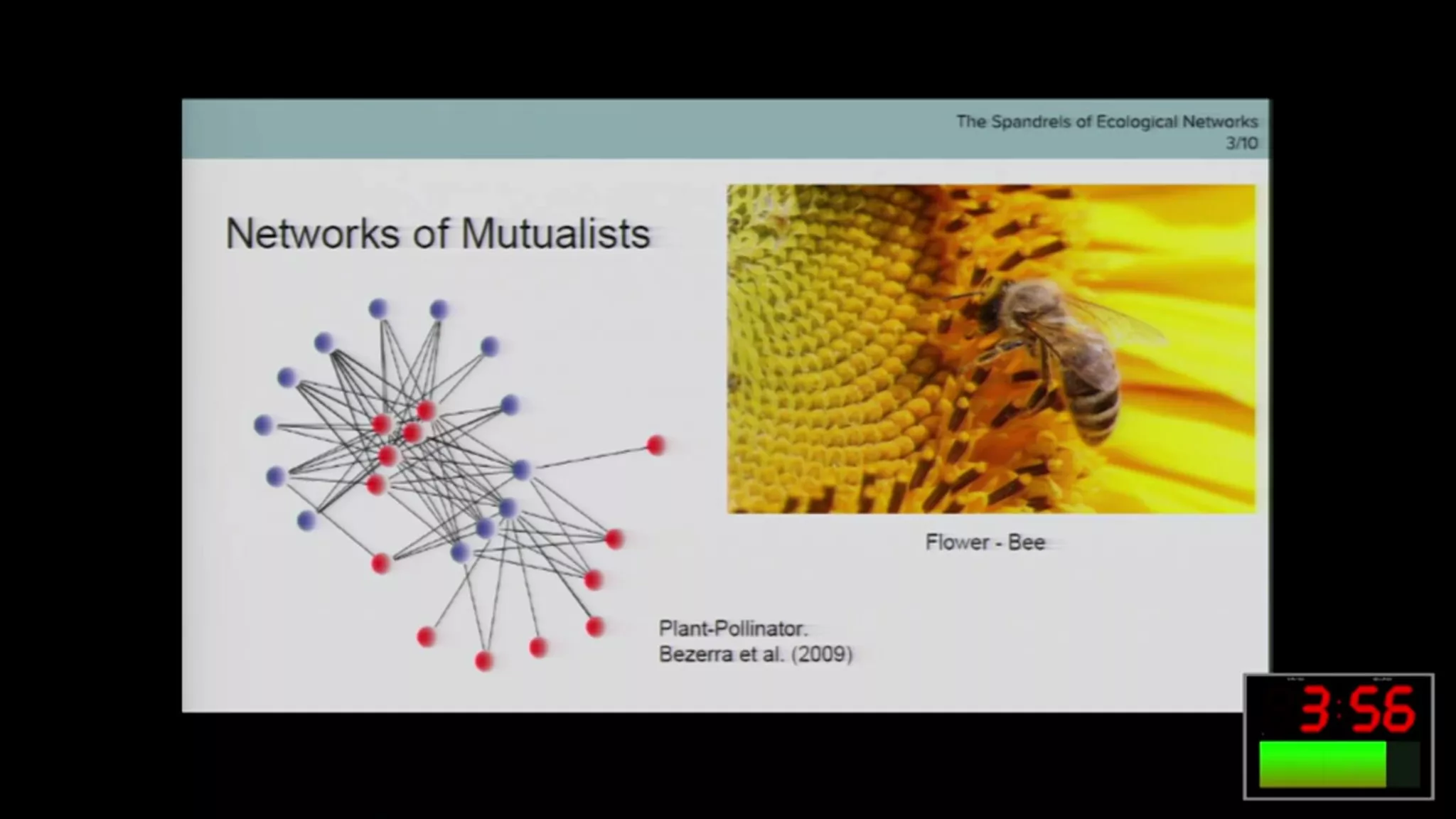 The Spandrels of Ecological Networks
3/10

Networks of Mutualists

Flower - Bee

Plant-Pollinator.
Bezerra et al. (2009)

3:56